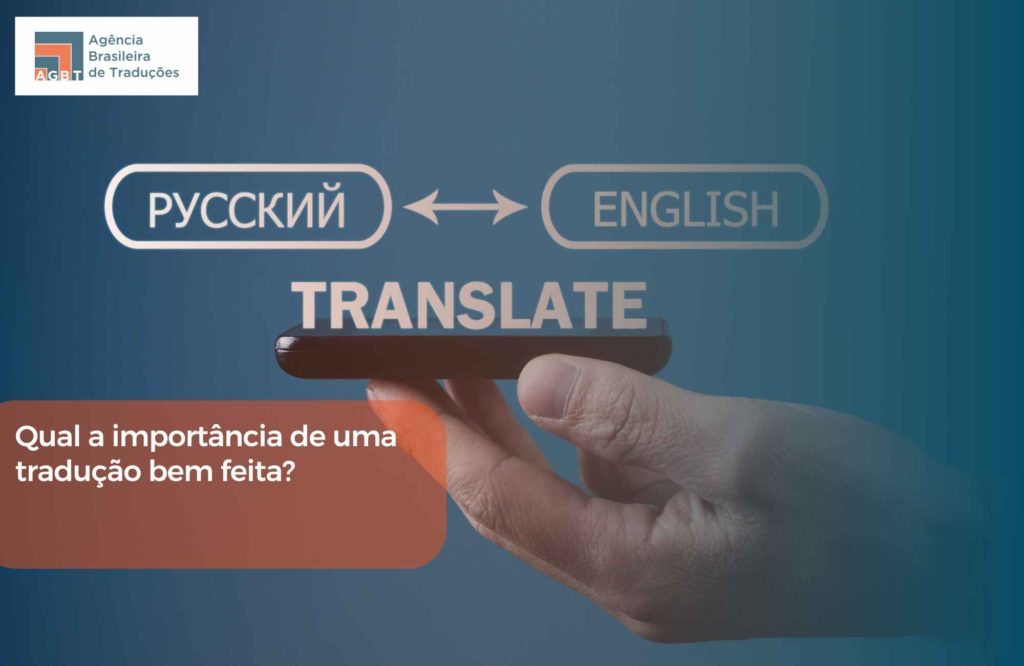 AGBT Agência Brasileira de Traduções

РУССКИЙ ENGLISH

TRANSLATE

Qual a importância de uma tradução bem feita?